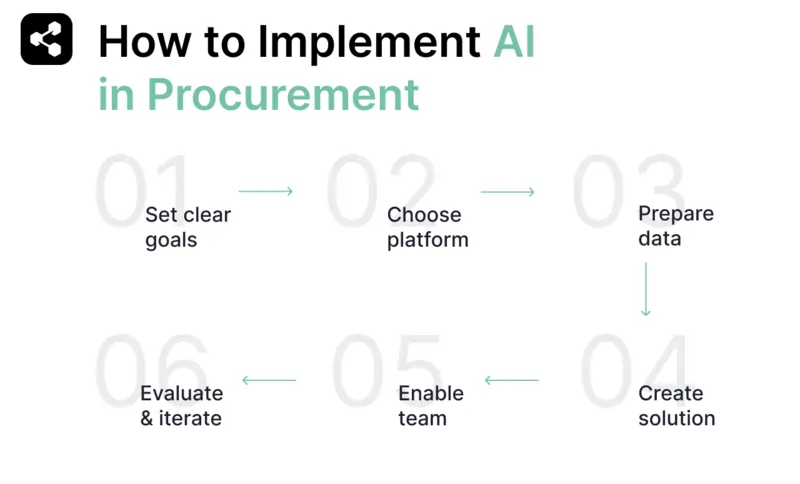 How to Implement AI in Procurement

01 Set clear goals

02 Choose platform

03 Prepare data

04 Create solution

05 Enable team

06 Evaluate & iterate